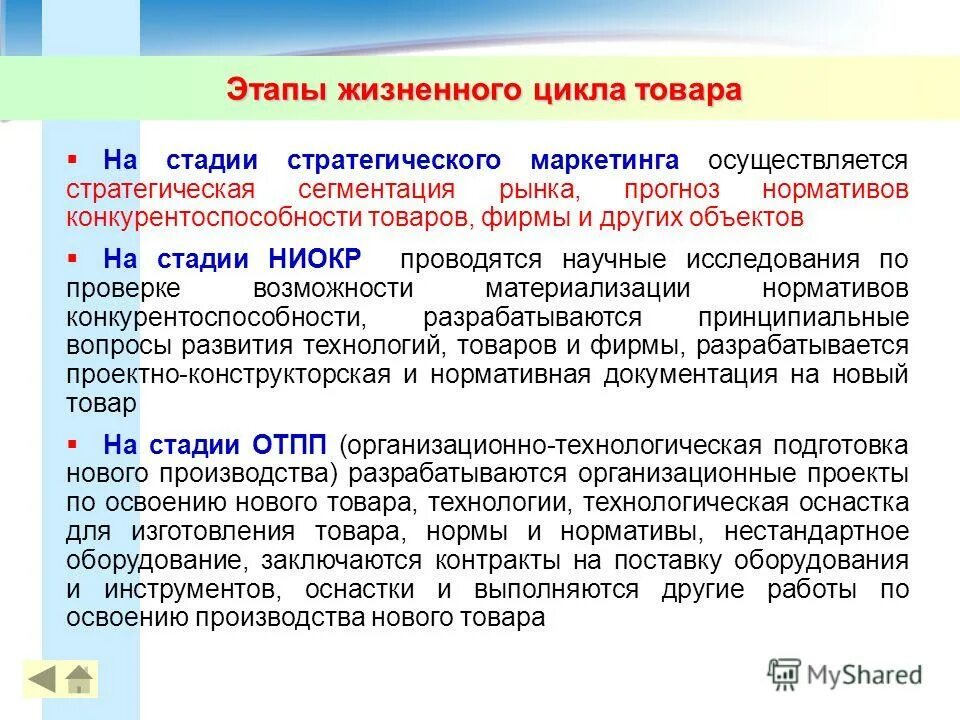 Этапы жизненного цикла товара

▪ На стадии стратегического маркетинга осуществляется стратегическая сегментация рынка, прогноз нормативов конкурентоспособности товаров, фирмы и других объектов

▪ На стадии НИОКР проводятся научные исследования по проверке возможности материализации нормативов конкурентоспособности, разрабатываются принципиальные вопросы развития технологий, товаров и фирмы, разрабатывается проектно-конструкторская и нормативная документация на новый товар

▪ На стадии ОТПП (организационно-технологическая подготовка нового производства) разрабатываются организационные проекты по освоению нового товара, технологии, технологическая оснастка для изготовления товара, нормы и нормативы, нестандартное оборудование, заключаются контракты на поставку оборудования и инструментов, оснастки и выполняются другие работы по освоению производства нового товара

MyShared